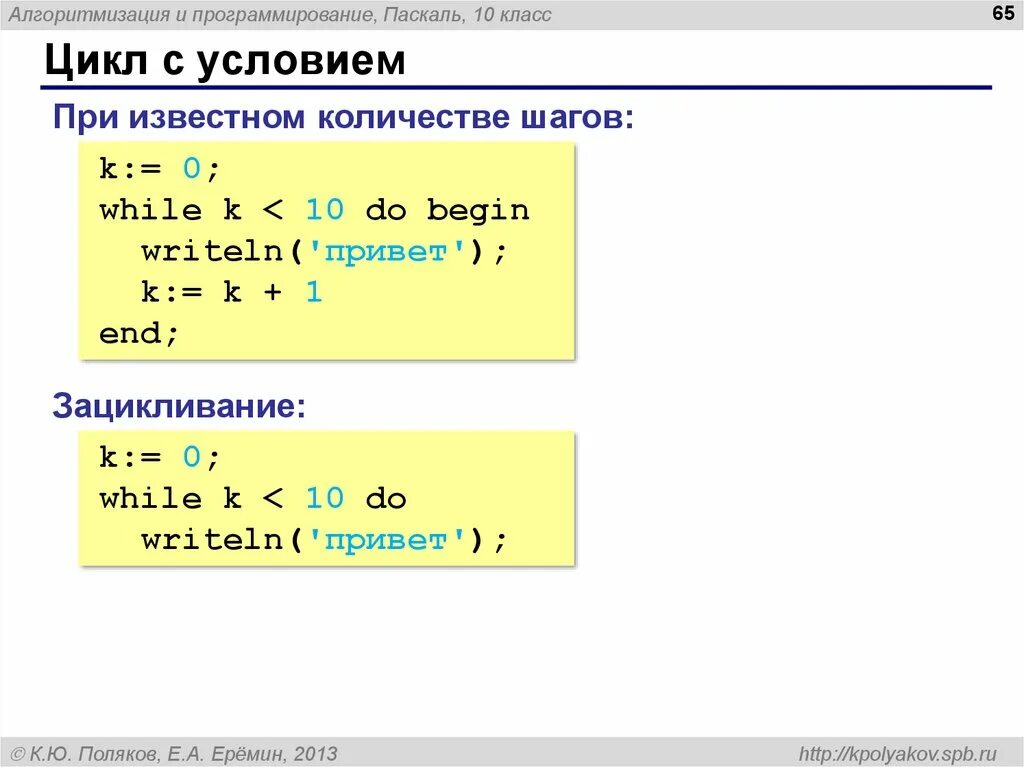 Алгоритмизация и программирование, Паскаль, 10 класс

65

Цикл с условием

При известном количестве шагов:

k:= 0;
while k < 10 do begin
  writeln('привет');
  k:= k + 1
end;

Зацикливание:

k:= 0;
while k < 10 do
  writeln('привет');

© К.Ю. Поляков, Е.А. Ерёмин, 2013

http://kpolyakov.spb.ru